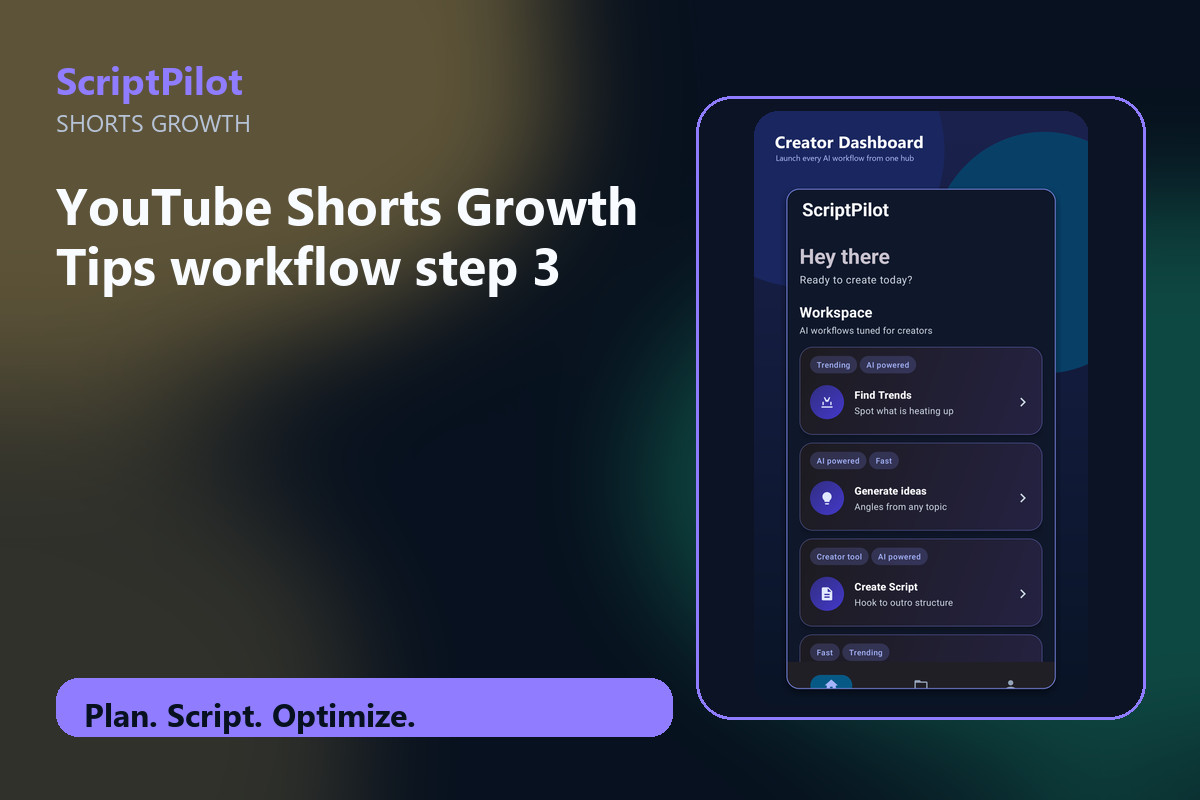 ScriptPilot
SHORTS GROWTH

YouTube Shorts Growth Tips workflow step 3

Plan. Script. Optimize.

Creator Dashboard
Launch every AI workflow from one hub

ScriptPilot

Hey there
Ready to create today?

Workspace
AI workflows tuned for creators

Trending
AI powered
Find Trends
Spot what is heating up

AI powered
Fast
Generate ideas
Angles from any topic

Creator tool
AI powered
Create Script
Hook to outro structure

Fast
Trending